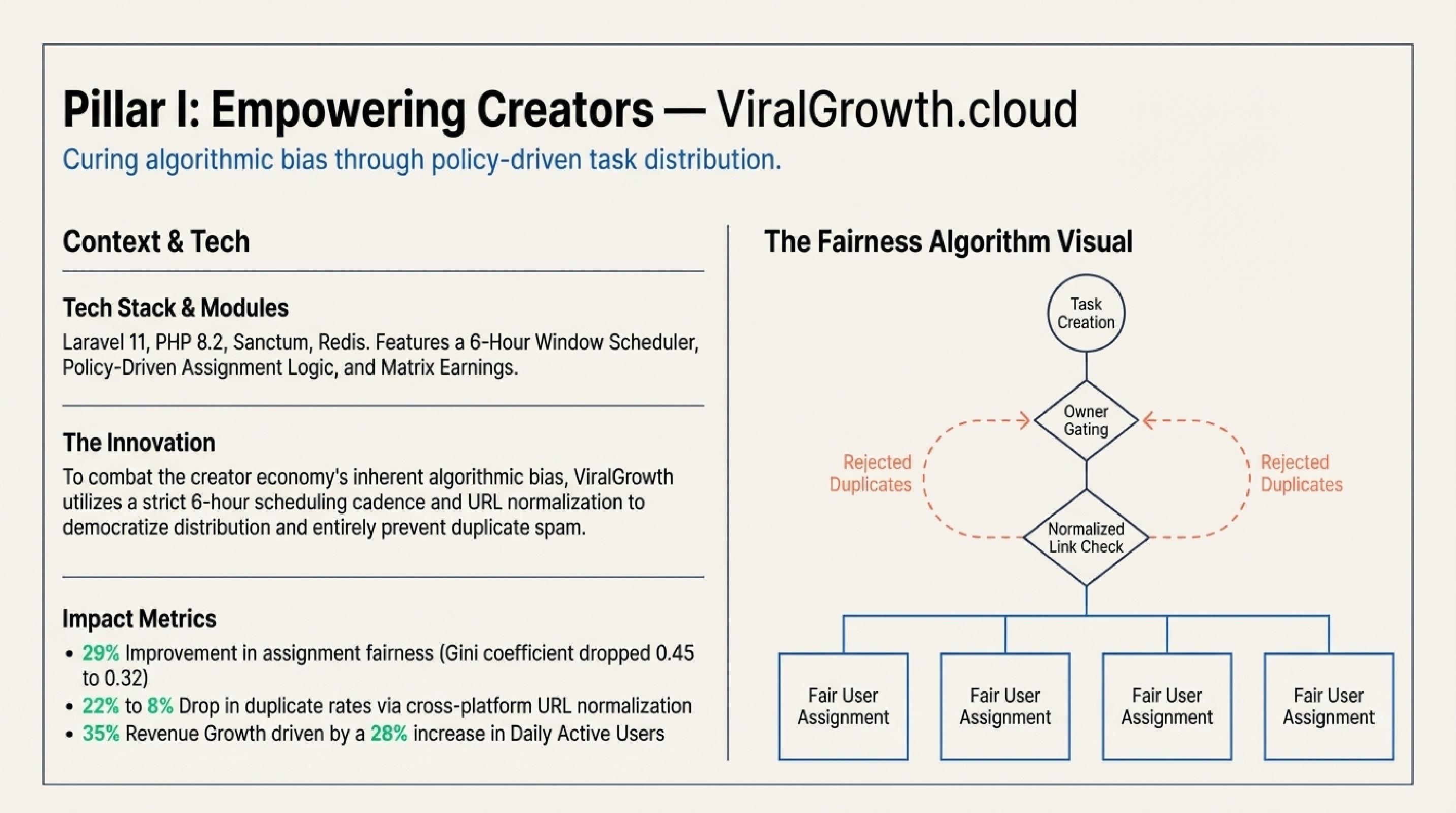 Pillar I: Empowering Creators — ViralGrowth.cloud

Curing algorithmic bias through policy-driven task distribution.

Context & Tech

Tech Stack & Modules

Laravel 11, PHP 8.2, Sanctum, Redis. Features a 6-Hour Window Scheduler, Policy-Driven Assignment Logic, and Matrix Earnings.

The Innovation

To combat the creator economy's inherent algorithmic bias, ViralGrowth utilizes a strict 6-hour scheduling cadence and URL normalization to democratize distribution and entirely prevent duplicate spam.

Impact Metrics

• 29% Improvement in assignment fairness (Gini coefficient dropped 0.45 to 0.32)
• 22% to 8% Drop in duplicate rates via cross-platform URL normalization
• 35% Revenue Growth driven by a 28% increase in Daily Active Users

The Fairness Algorithm Visual

Task Creation

Owner Gating

Rejected Duplicates

Rejected Duplicates

Normalized Link Check

Fair User Assignment

Fair User Assignment

Fair User Assignment

Fair User Assignment